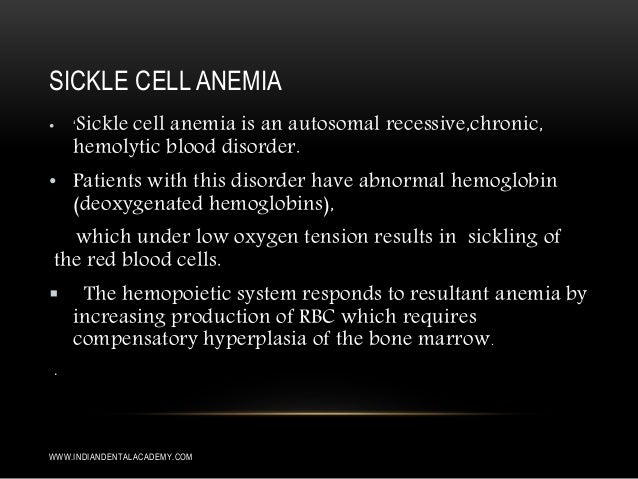 SICKLE CELL ANEMIA

• 'Sickle cell anemia is an autosomal recessive,chronic, hemolytic blood disorder.

• Patients with this disorder have abnormal hemoglobin (deoxygenated hemoglobins),

which under low oxygen tension results in sickling of the red blood cells.

▪ The hemopoietic system responds to resultant anemia by increasing production of RBC which requires compensatory hyperplasia of the bone marrow.

.

WWW.INDIANDENTALACADEMY.COM